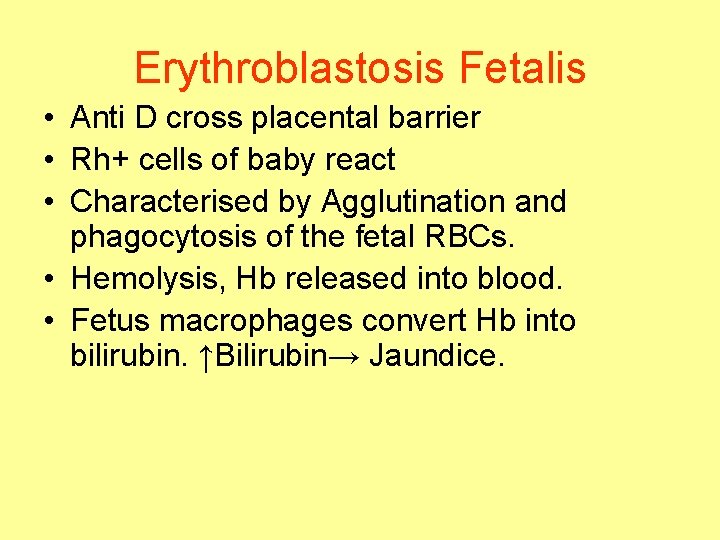 Erythroblastosis Fetalis

• Anti D cross placental barrier
• Rh+ cells of baby react
• Characterised by Agglutination and phagocytosis of the fetal RBCs.
• Hemolysis, Hb released into blood.
• Fetus macrophages convert Hb into bilirubin. ↑Bilirubin→ Jaundice.